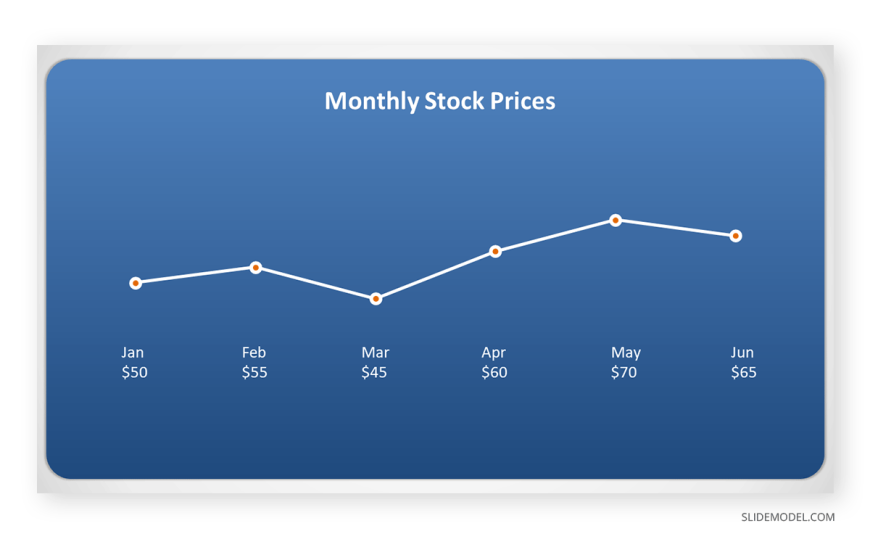 Monthly Stock Prices

Jan
\$50

Feb
\$55

Mar
\$45

Apr
\$60

May
\$70

Jun
\$65

SLIDEMODEL.COM